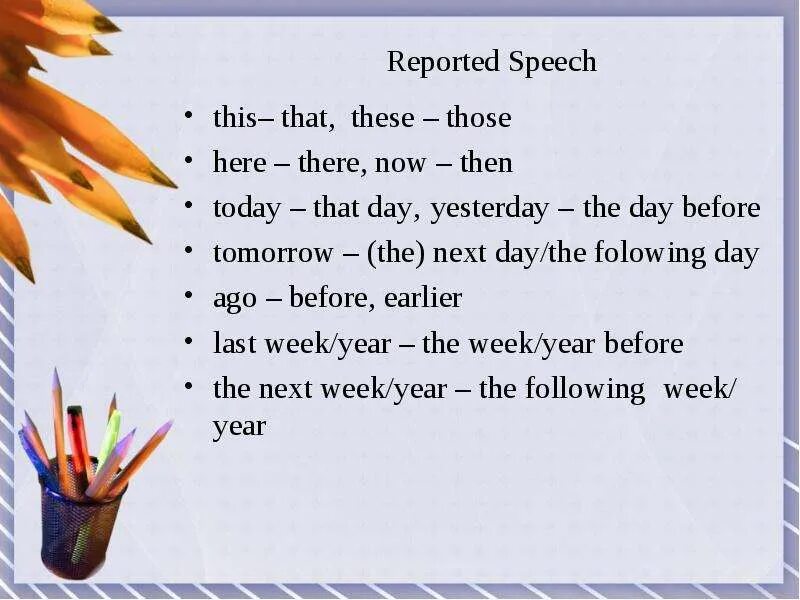 Reported Speech

• this– that, these – those
• here – there, now – then
• today – that day, yesterday – the day before
• tomorrow – (the) next day/the folowing day
• ago – before, earlier
• last week/year – the week/year before
• the next week/year – the following week/year